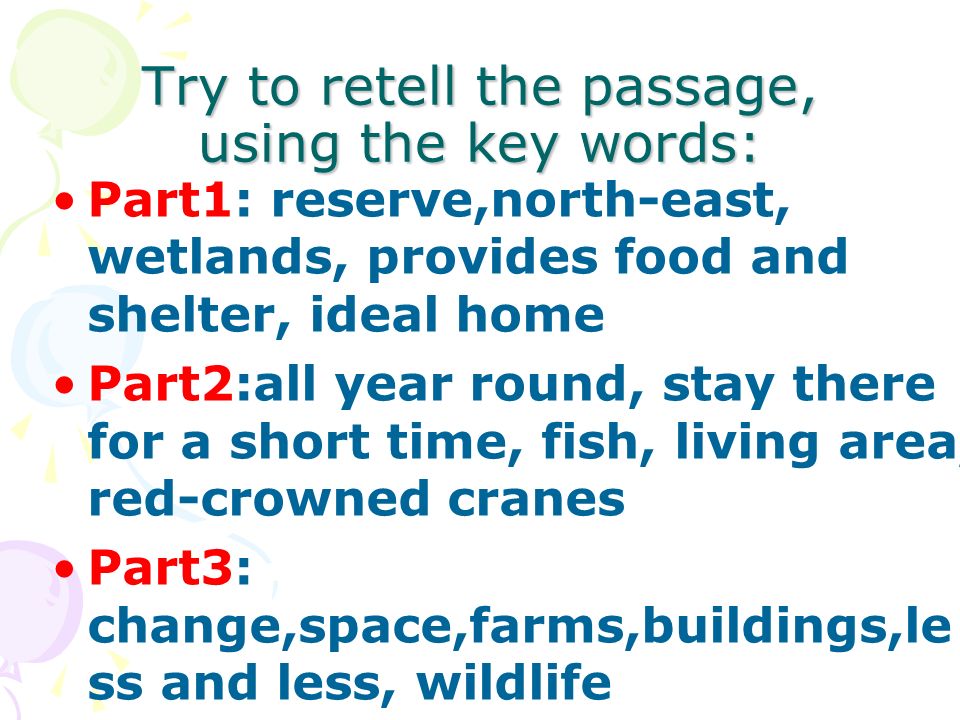 Try to retell the passage, using the key words:

• Part1: reserve,north-east, wetlands, provides food and shelter, ideal home

• Part2:all year round, stay there for a short time, fish, living area, red-crowned cranes

• Part3: change,space,farms,buildings,le ss and less, wildlife